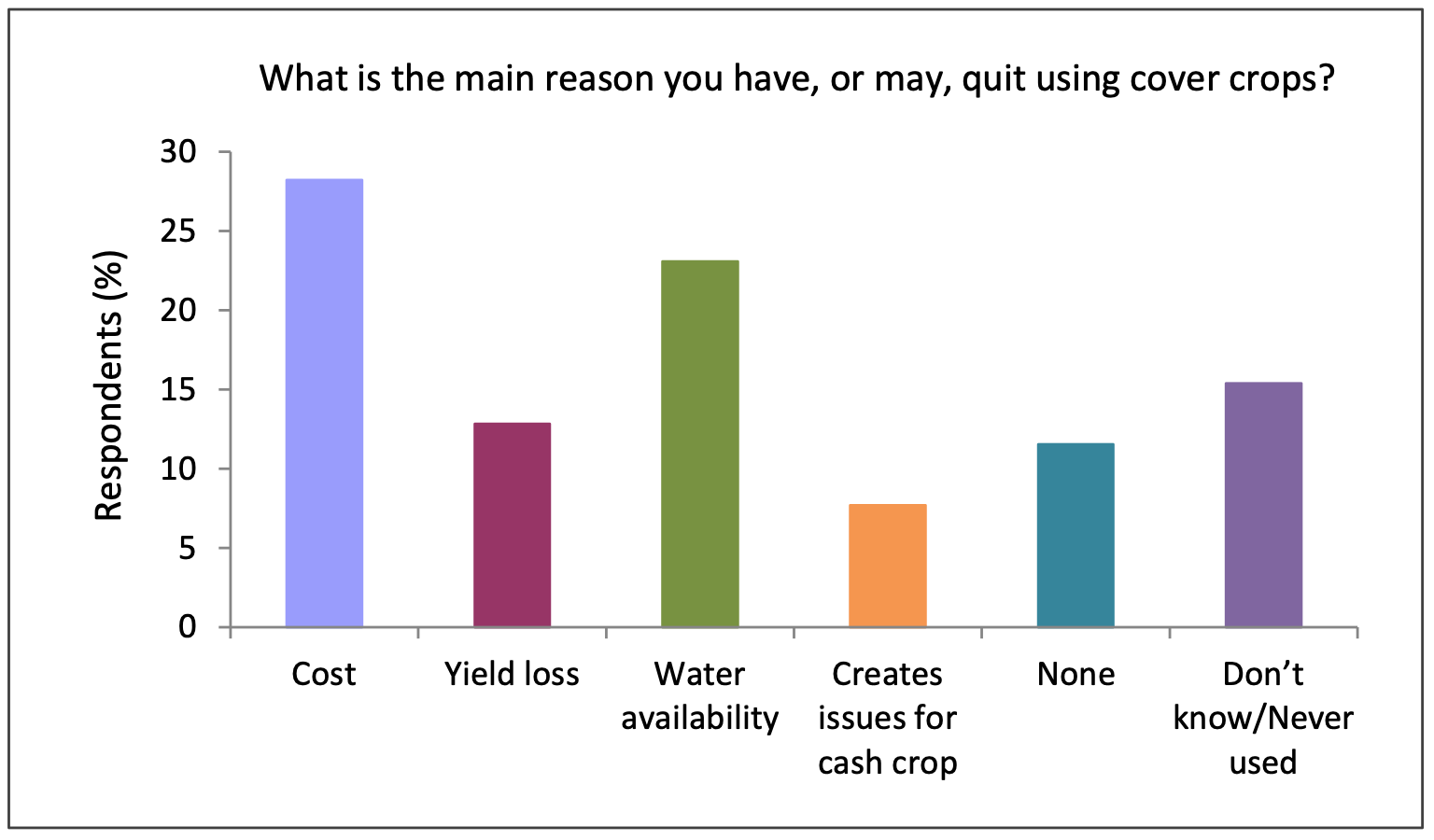 What is the main reason you have, or may, quit using cover crops?

Respondents (%)

30
25
20
15
10
5
0

Cost
Yield loss
Water availability
Creates issues for cash crop
None
Don’t know/Never used